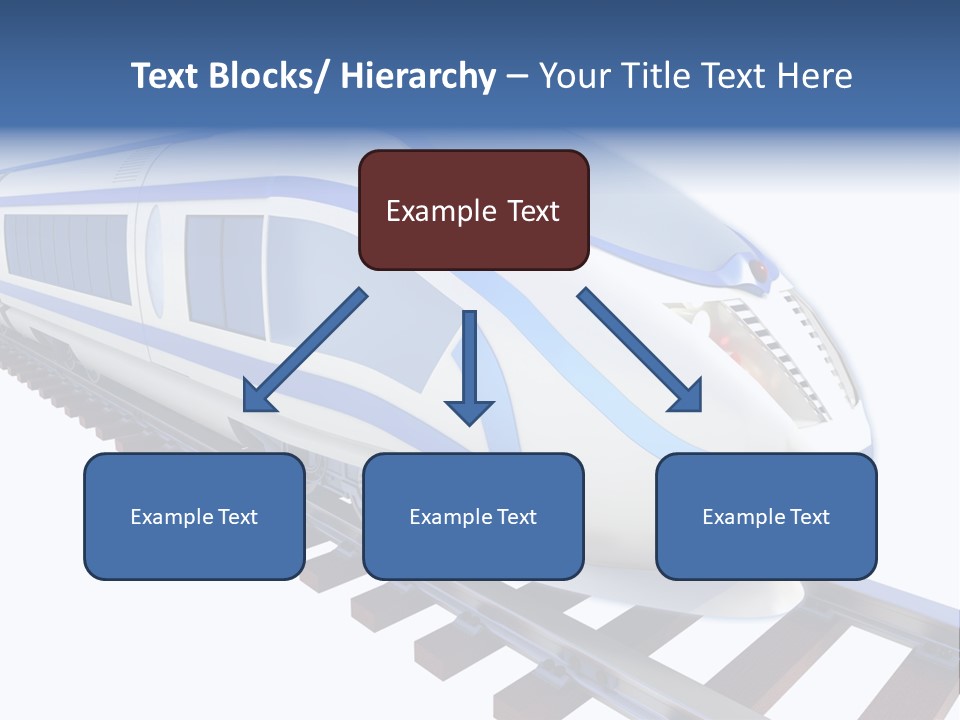 Text Blocks/ Hierarchy – Your Title Text Here

Example Text

Example Text

Example Text

Example Text